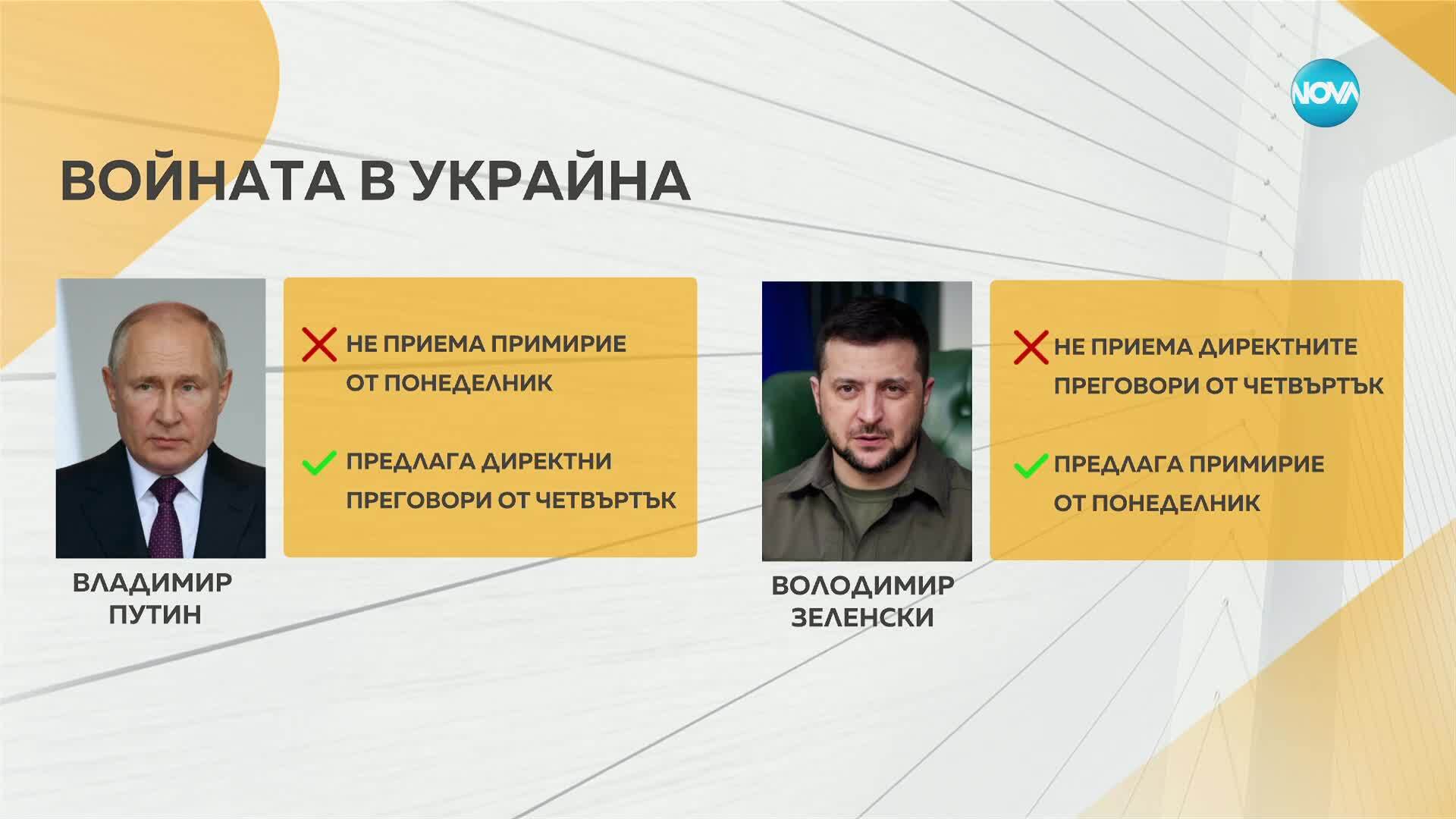 NOVA

ВОЙНАТА В УКРАЙНА

НЕ ПРИЕМА ПРИМИРИЕ ОТ ПОНЕДЕЛНИК

ПРЕДЛАГА ДИРЕКТНИ ПРЕГОВОРИ ОТ ЧЕТВЪРТЪК

ВЛАДИМИР ПУТИН

НЕ ПРИЕМА ДИРЕКТНИТЕ ПРЕГОВОРИ ОТ ЧЕТВЪРТЪК

ПРЕДЛАГА ПРИМИРИЕ ОТ ПОНЕДЕЛНИК

ВОЛОДИМИР ЗЕЛЕНСКИ